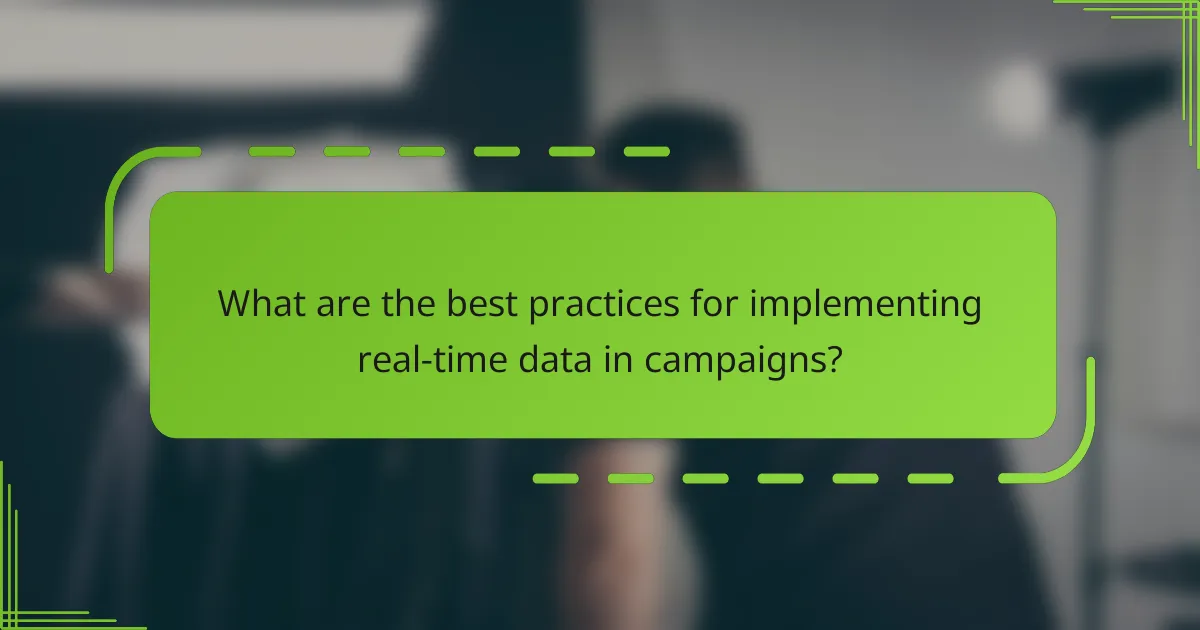 What are the best practices for implementing real-time data in campaigns?